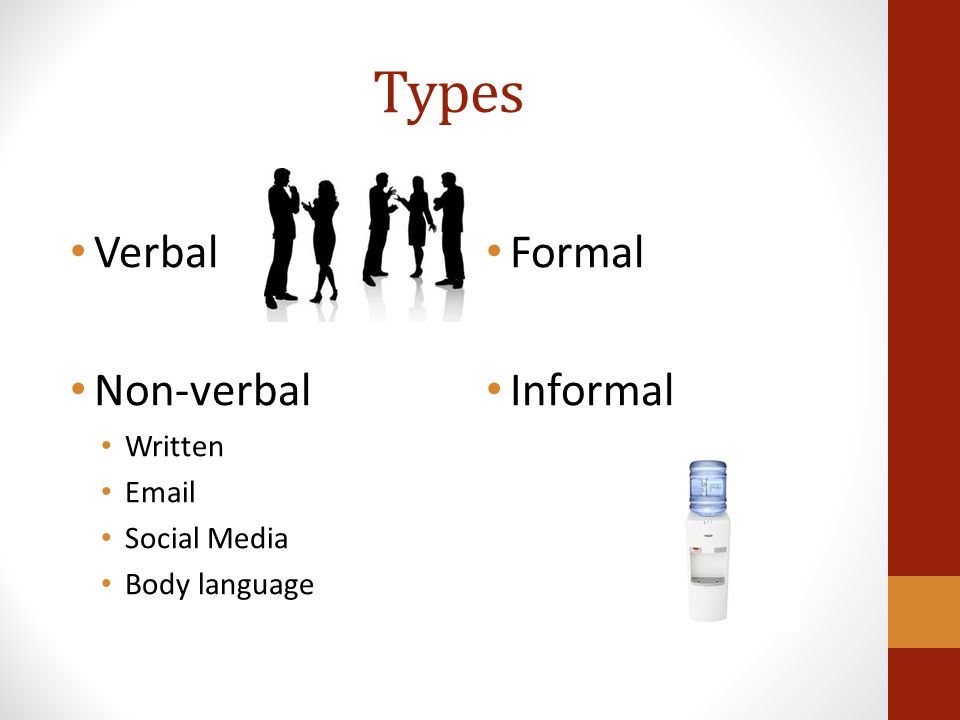 Types

• Verbal

• Non-verbal
• Written
• Email
• Social Media
• Body language

• Formal

• Informal